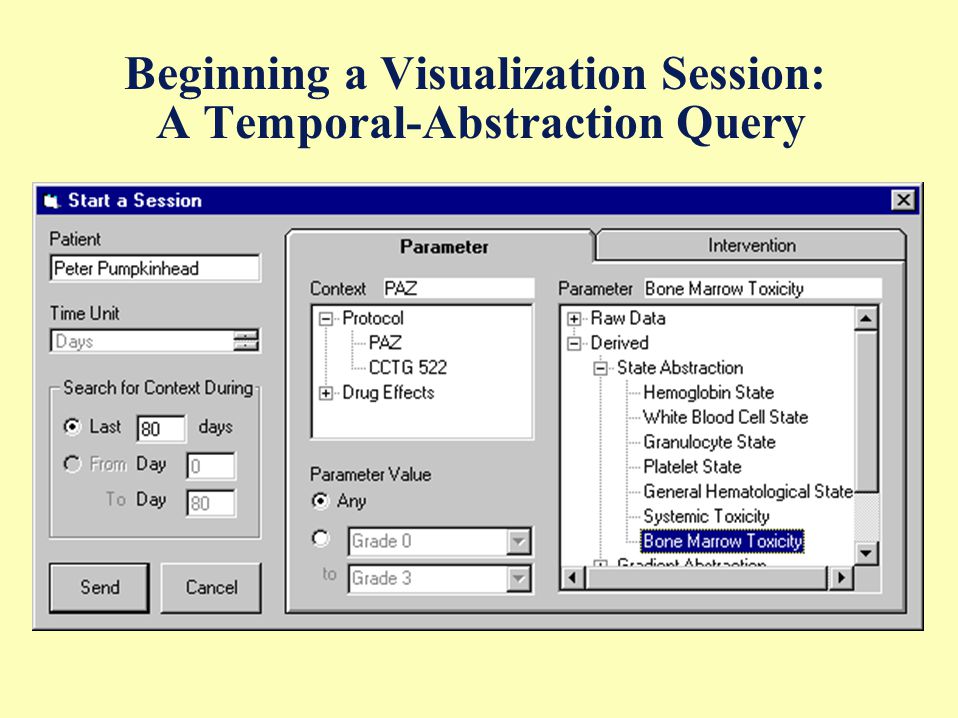 Beginning a Visualization Session:
A Temporal-Abstraction Query

Start a Session

Patient
Peter Pumpkinhead

Time Unit
Days

Search for Context During
Last 80 days
From Day 0
To Day 80

Send
Cancel

Parameter
Intervention

Context PAZ
Protocol
PAZ
CCTG 522
Drug Effects

Parameter Value
Any
Grade 0
to Grade 3

Parameter Bone Marrow Toxicity
Raw Data
Derived
State Abstraction
Hemoglobin State
White Blood Cell State
Granulocyte State
Platelet State
General Hematological State
Systemic Toxicity
Bone Marrow Toxicity
Gradient Abstraction